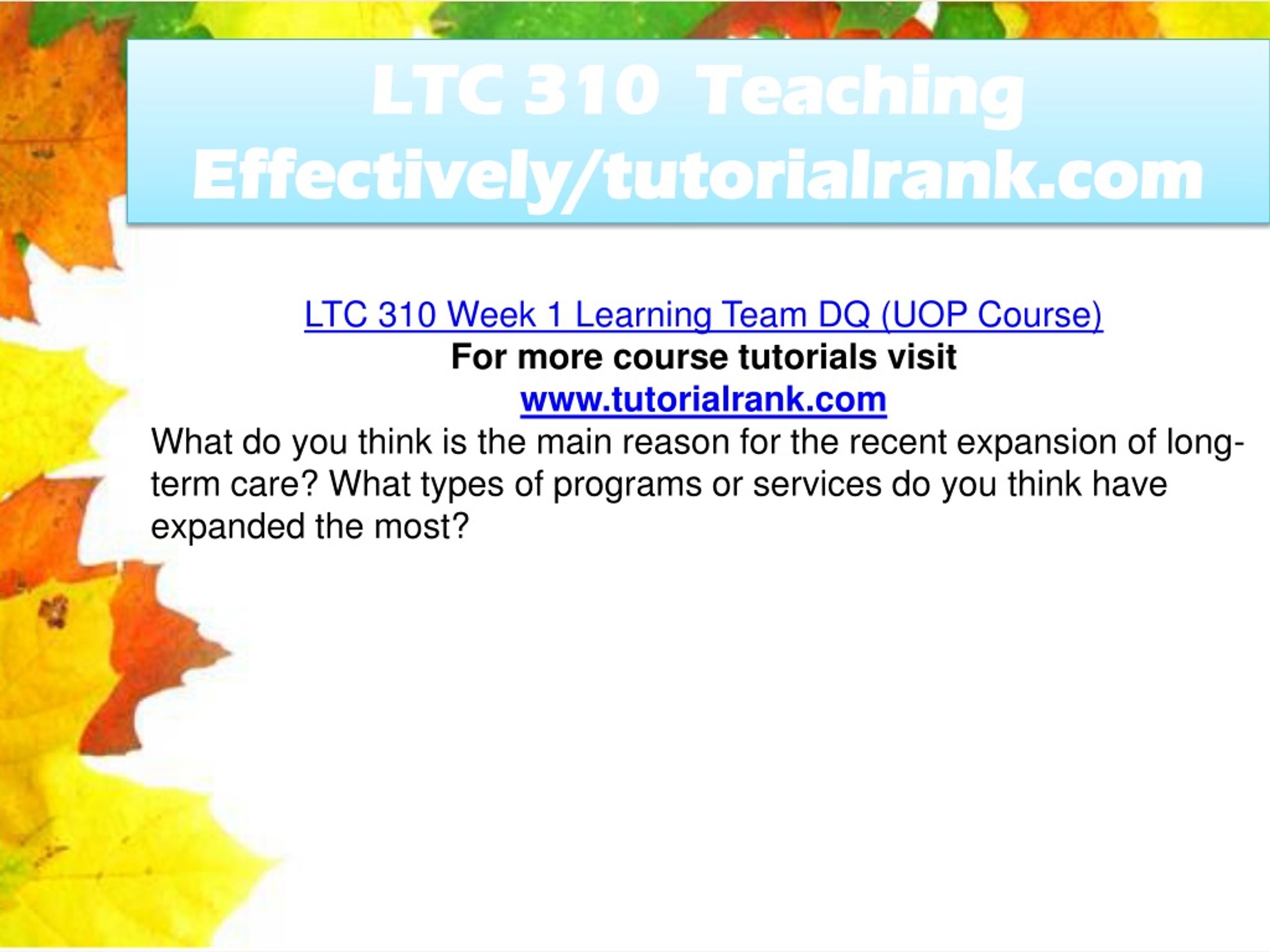 LTC 310 Teaching Effectively/tutorialrank.com

LTC 310 Week 1 Learning Team DQ (UOP Course)
For more course tutorials visit
www.tutorialrank.com
What do you think is the main reason for the recent expansion of long-term care? What types of programs or services do you think have expanded the most?